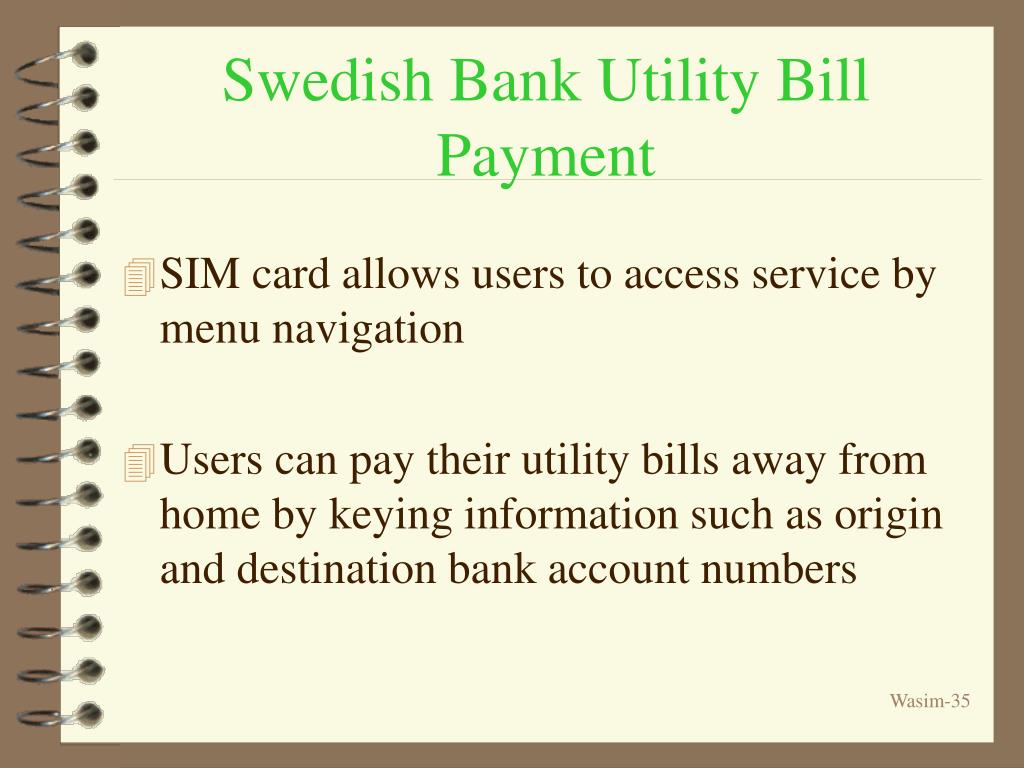 Swedish Bank Utility Bill Payment

SIM card allows users to access service by menu navigation

Users can pay their utility bills away from home by keying information such as origin and destination bank account numbers

Wasim-35